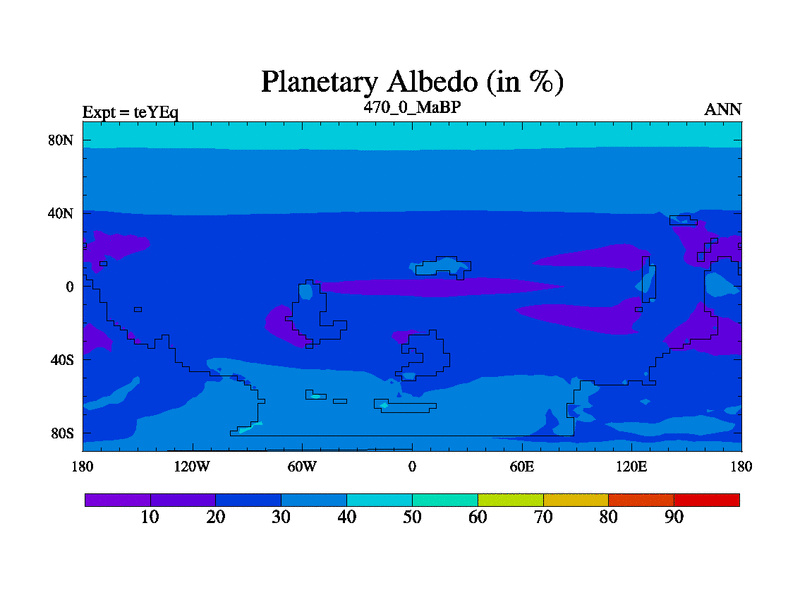 Planetary Albedo (in %)

Expt = teYEq

470_0_MaBP

ANN

80N
40N
0
40S
80S

180
120W
60W
0
60E
120E
180

10
20
30
40
50
60
70
80
90